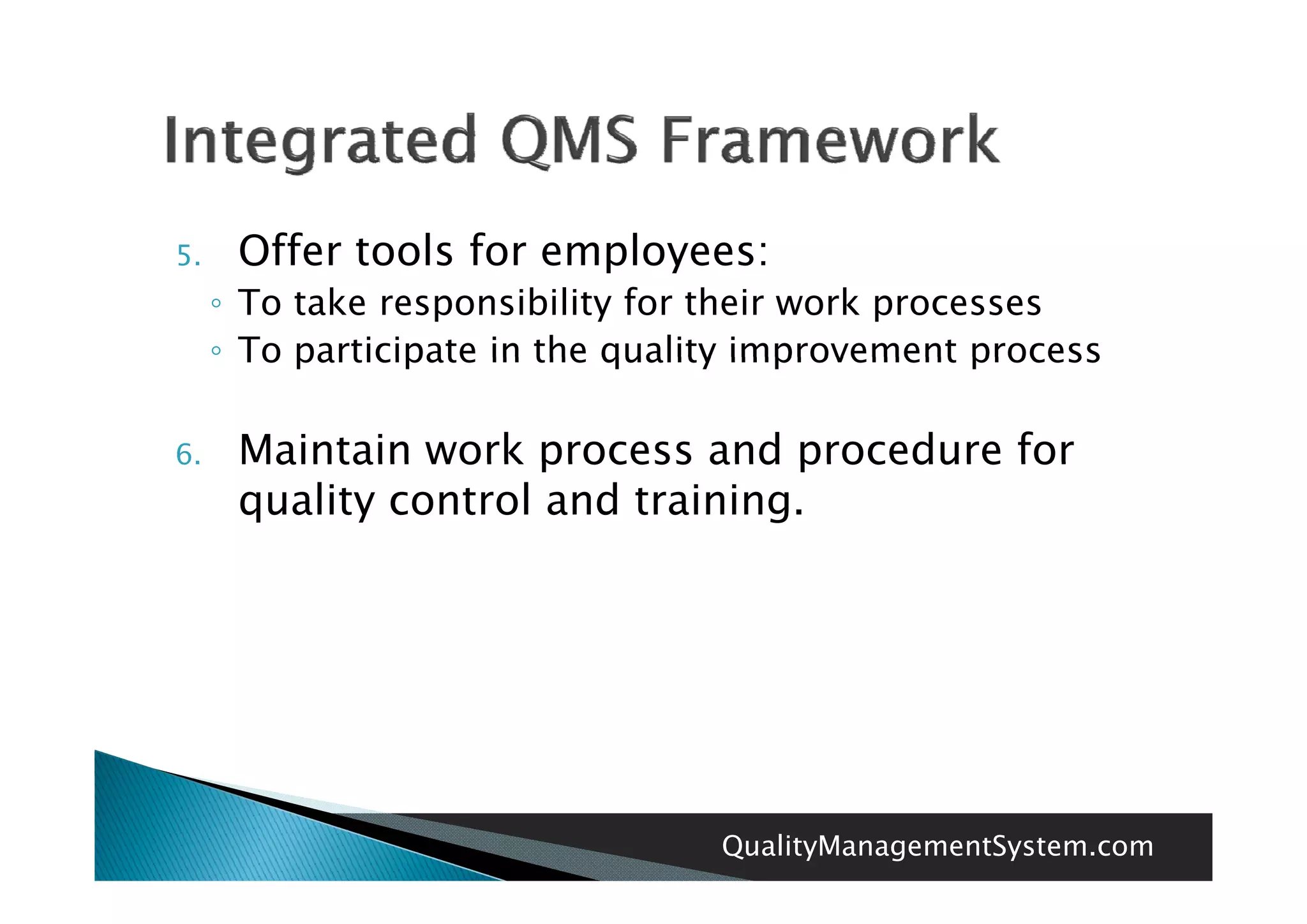 Integrated QMS Framework

5. Offer tools for employees:

◦ To take responsibility for their work processes
◦ To participate in the quality improvement process

6. Maintain work process and procedure for quality control and training.

QualityManagementSystem.com